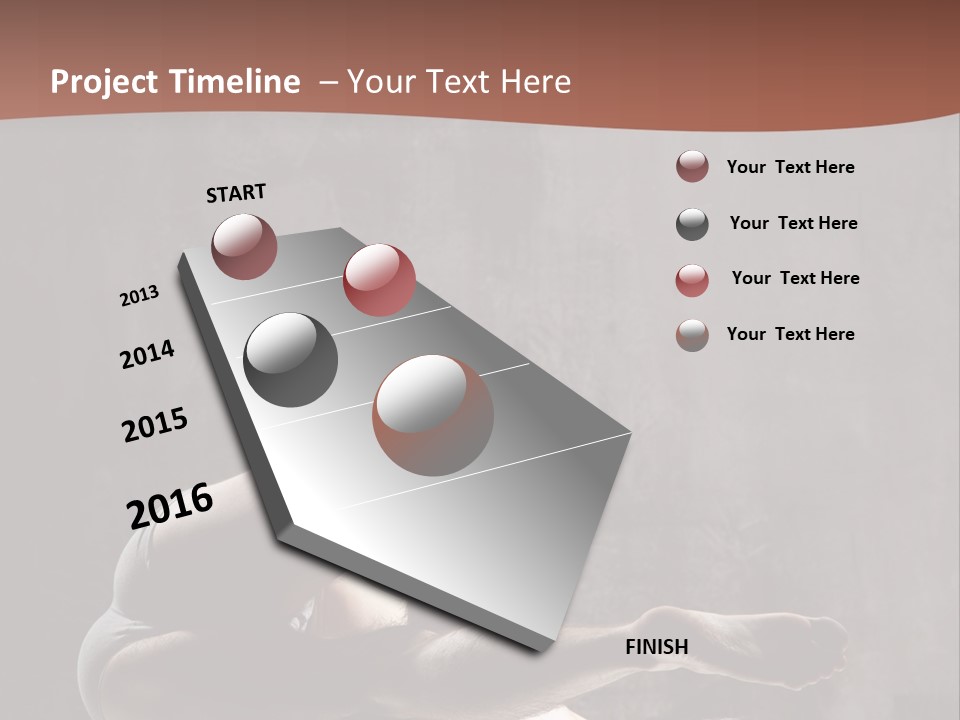 Project Timeline – Your Text Here

START

2013

2014

2015

2016

FINISH

Your Text Here

Your Text Here

Your Text Here

Your Text Here